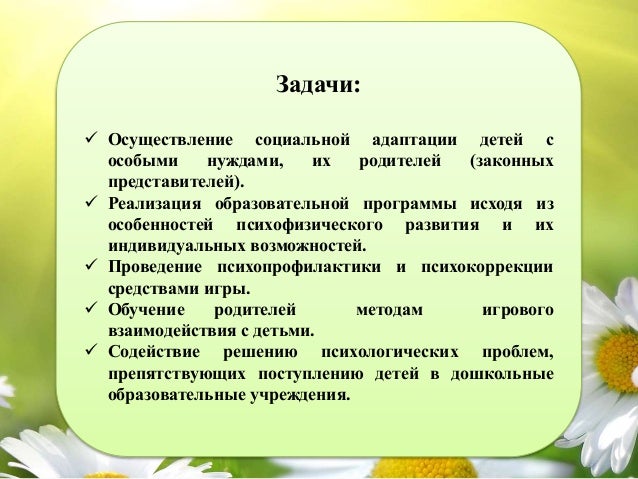 Задачи:

✓ Осуществление социальной адаптации детей с особыми нуждами, их родителей (законных представителей).
✓ Реализация образовательной программы исходя из особенностей психофизического развития и их индивидуальных возможностей.
✓ Проведение психопрофилактики и психокоррекции средствами игры.
✓ Обучение родителей методам игрового взаимодействия с детьми.
✓ Содействие решению психологических проблем, препятствующих поступлению детей в дошкольные образовательные учреждения.